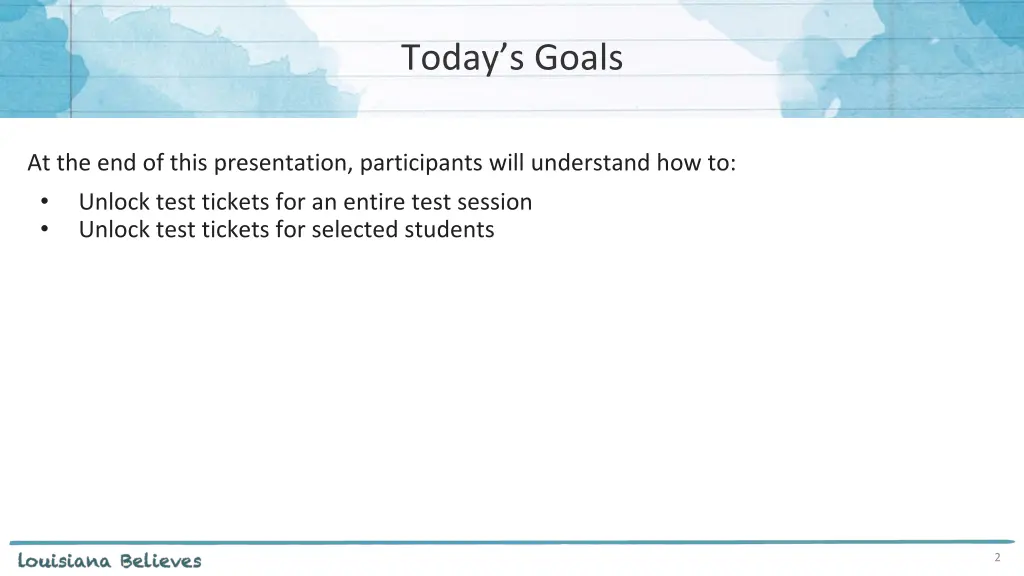 Today’s Goals

At the end of this presentation, participants will understand how to:
• Unlock test tickets for an entire test session
• Unlock test tickets for selected students

Louisiana Believes

2